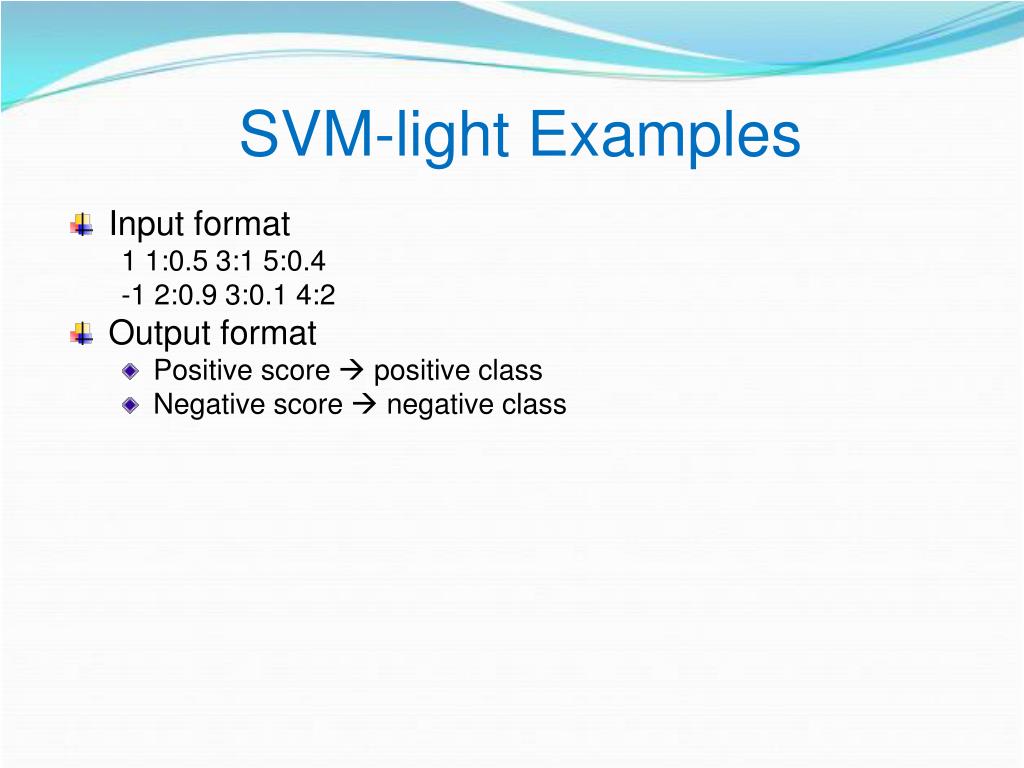 SVM-light Examples

Input format
1 1:0.5 3:1 5:0.4
-1 2:0.9 3:0.1 4:2

Output format
Positive score → positive class
Negative score → negative class